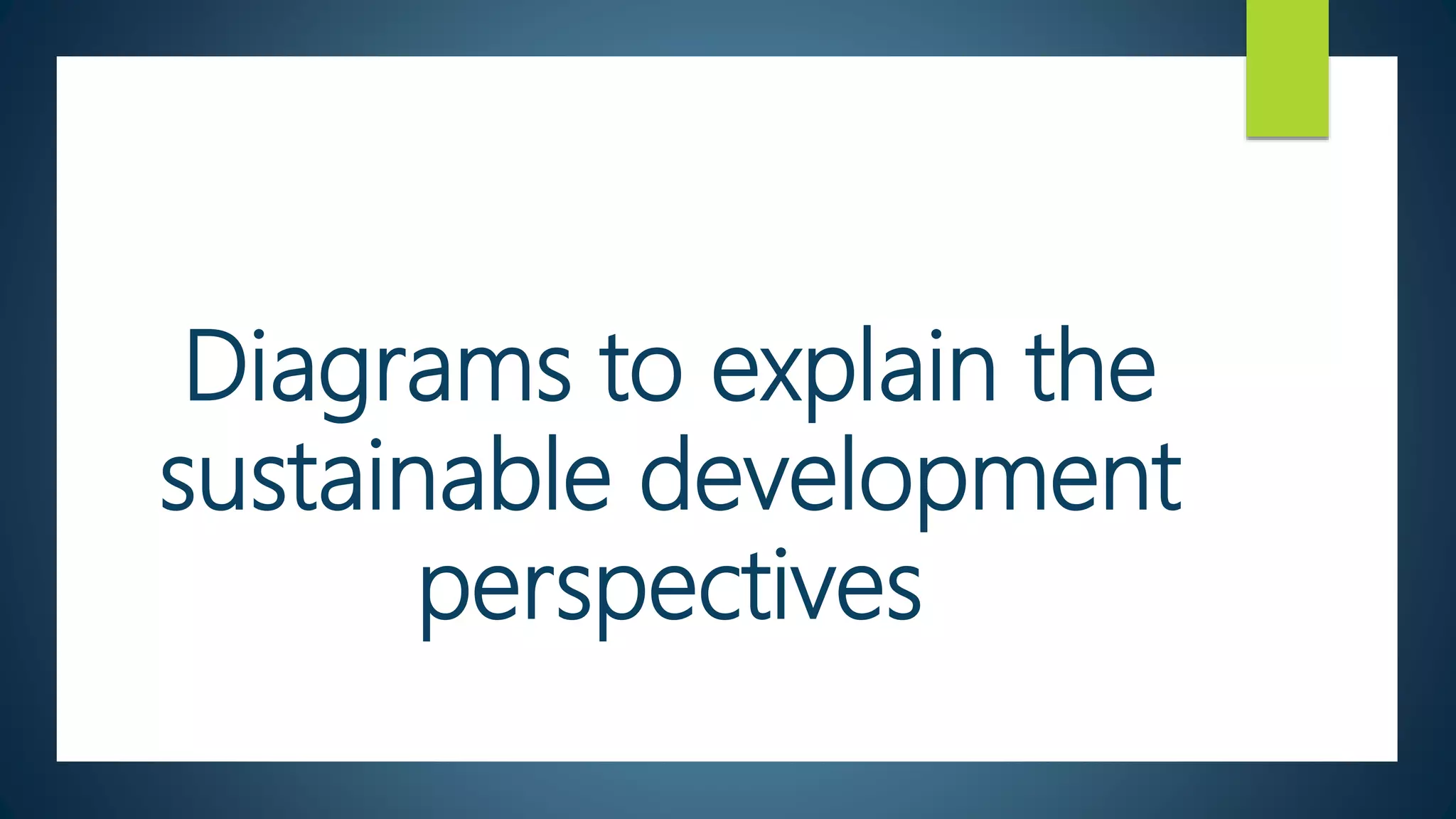 Diagrams to explain the sustainable development perspectives